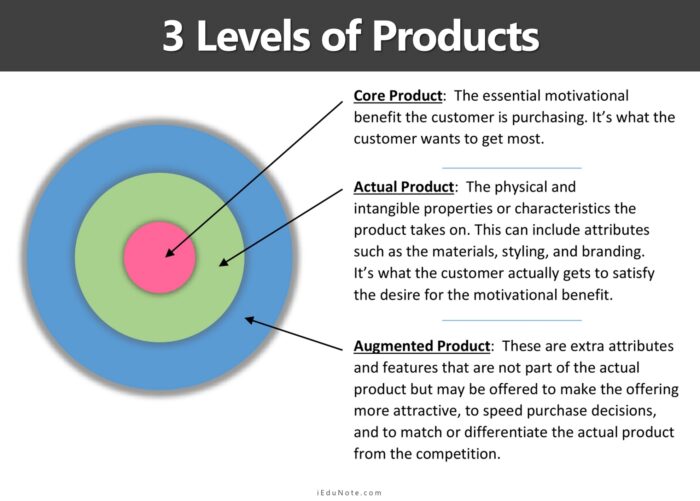 3 Levels of Products

Core Product: The essential motivational benefit the customer is purchasing. It's what the customer wants to get most.

Actual Product: The physical and intangible properties or characteristics the product takes on. This can include attributes such as the materials, styling, and branding. It's what the customer actually gets to satisfy the desire for the motivational benefit.

Augmented Product: These are extra attributes and features that are not part of the actual product but may be offered to make the offering more attractive, to speed purchase decisions, and to match or differentiate the actual product from the competition.

iEduNote.com